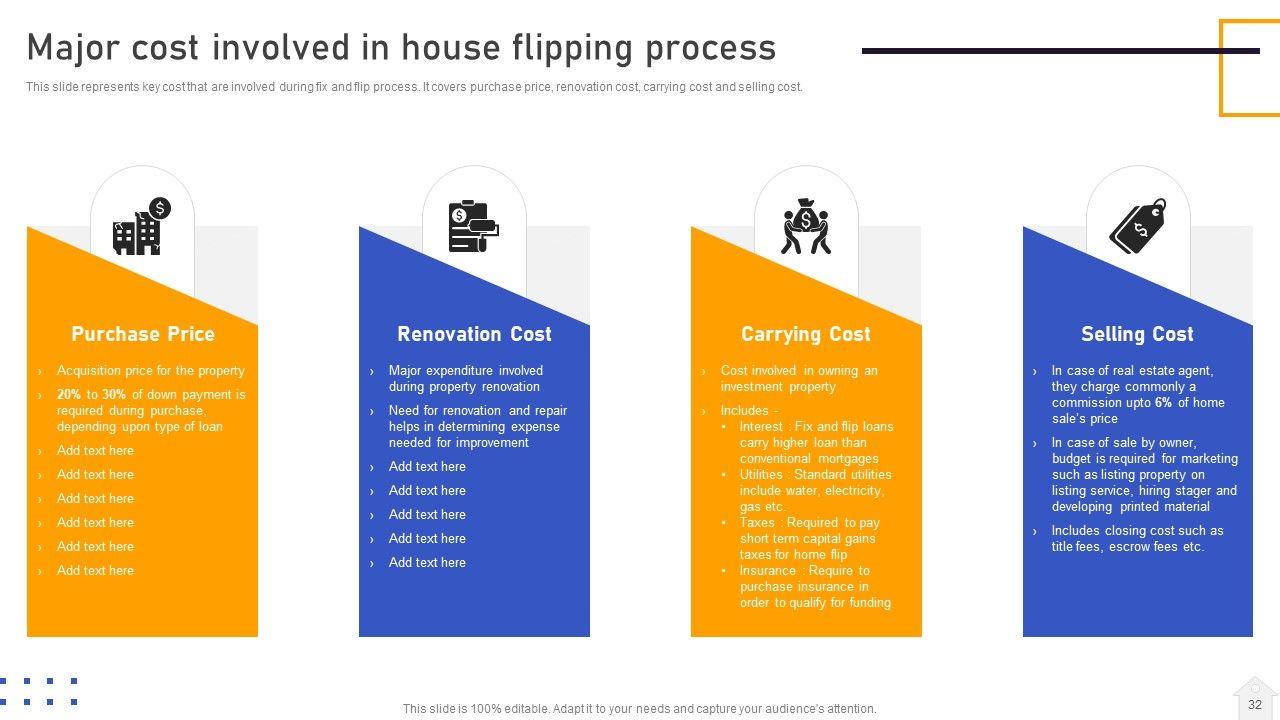 Major cost involved in house flipping process

This slide represents key cost that are involved during fix and flip process. It covers purchase price, renovation cost, carrying cost and selling cost.

Purchase Price

› Acquisition price for the property
› 20% to 30% of down payment is required during purchase, depending upon type of loan
› Add text here
› Add text here
› Add text here
› Add text here
› Add text here
› Add text here

Renovation Cost

› Major expenditure involved during property renovation
› Need for renovation and repair helps in determining expense needed for improvement
› Add text here
› Add text here
› Add text here
› Add text here
› Add text here

Carrying Cost

› Cost involved in owning an investment property
› Includes -
• Interest : Fix and flip loans carry higher loan than conventional mortgages
• Utilities : Standard utilities include water, electricity, gas etc.
• Taxes : Required to pay short term capital gains taxes for home flip
• Insurance : Require to purchase insurance in order to qualify for funding

Selling Cost

› In case of real estate agent, they charge commonly a commission upto 6% of home sale's price
› In case of sale by owner, budget is required for marketing such as listing property on listing service, hiring stager and developing printed material
› Includes closing cost such as title fees, escrow fees etc.

This slide is 100% editable. Adapt it to your needs and capture your audience's attention.

32